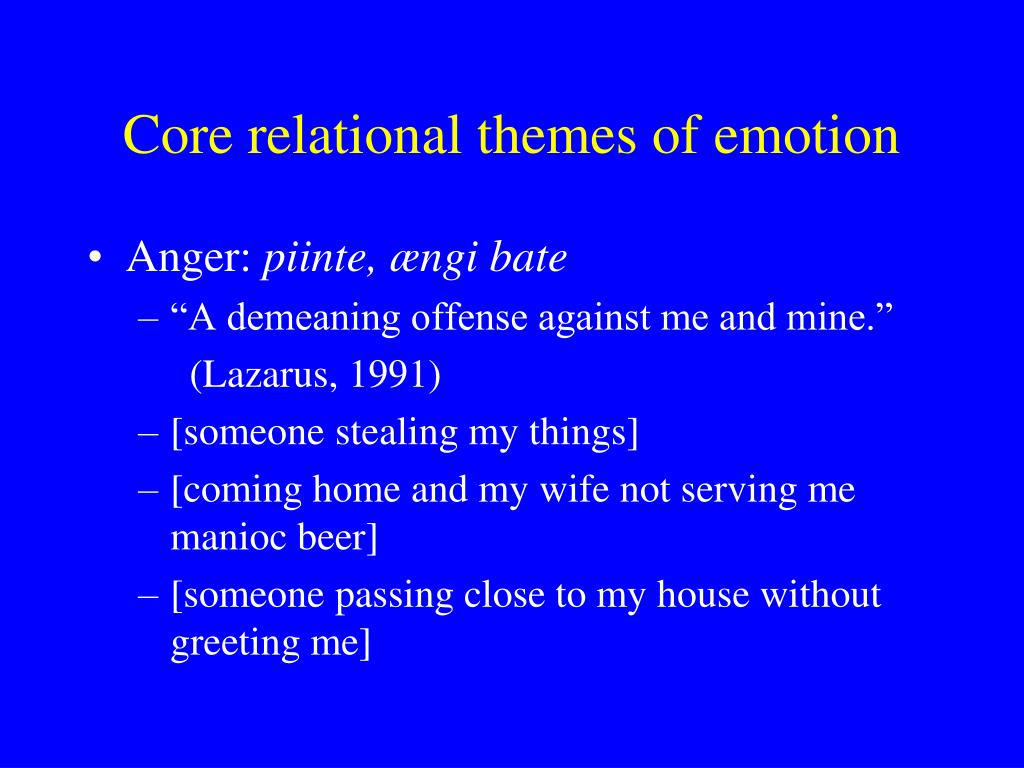 Core relational themes of emotion

• Anger: piinte, ængi bate
– “A demeaning offense against me and mine.” (Lazarus, 1991)
– [someone stealing my things]
– [coming home and my wife not serving me manioc beer]
– [someone passing close to my house without greeting me]